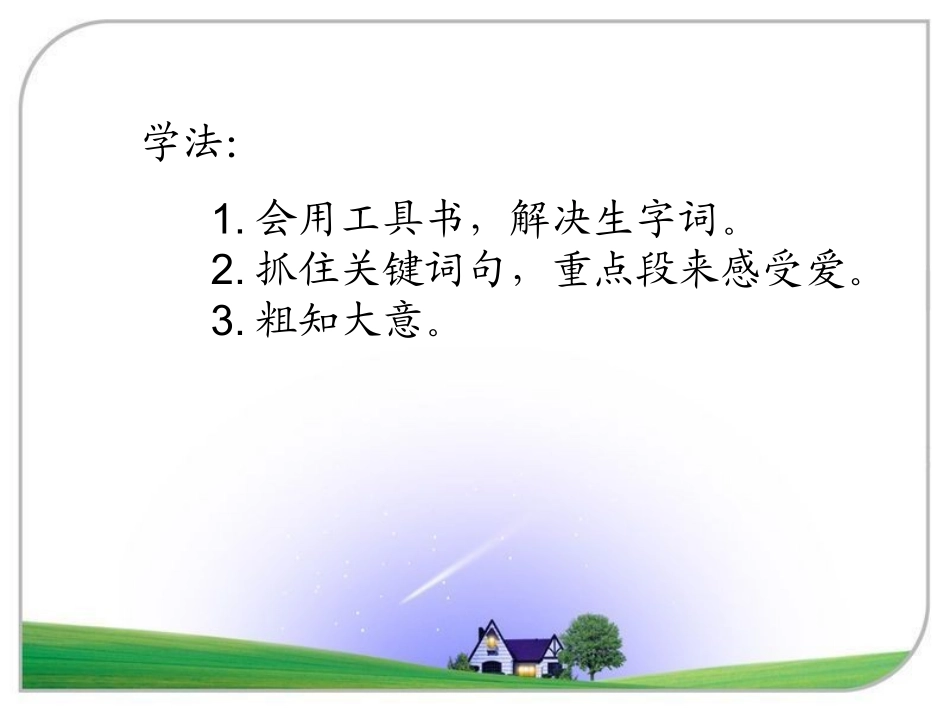 学法:

1. 会用工具书，解决生字词。
2. 抓住关键词句，重点段来感受爱。
3. 粗知大意。